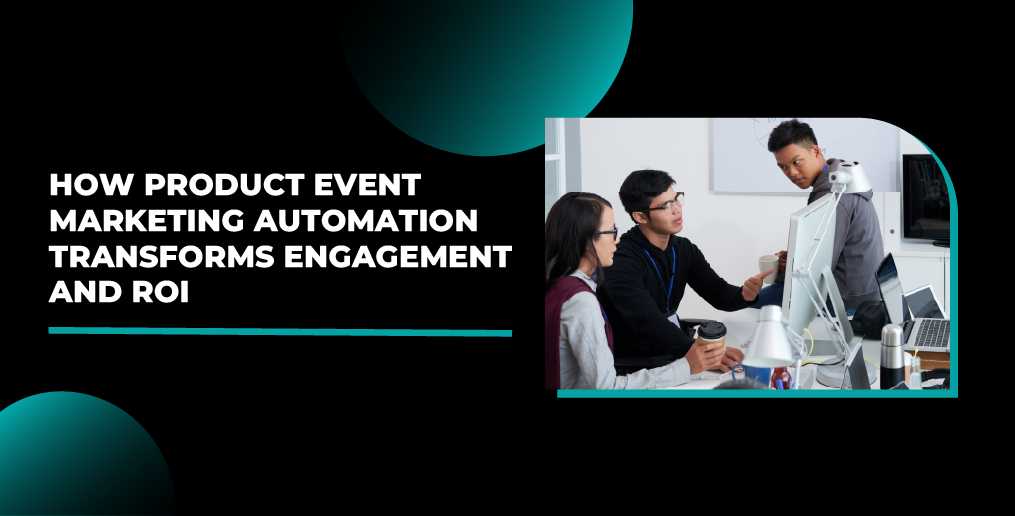 HOW PRODUCT EVENT MARKETING AUTOMATION TRANSFORMS ENGAGEMENT AND ROI